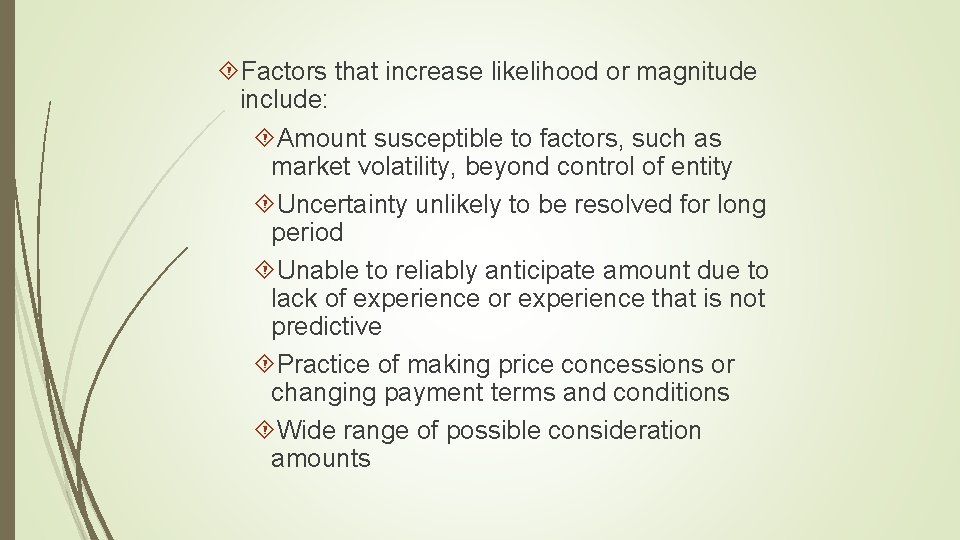 Factors that increase likelihood or magnitude include:

Amount susceptible to factors, such as market volatility, beyond control of entity

Uncertainty unlikely to be resolved for long period

Unable to reliably anticipate amount due to lack of experience or experience that is not predictive

Practice of making price concessions or changing payment terms and conditions

Wide range of possible consideration amounts